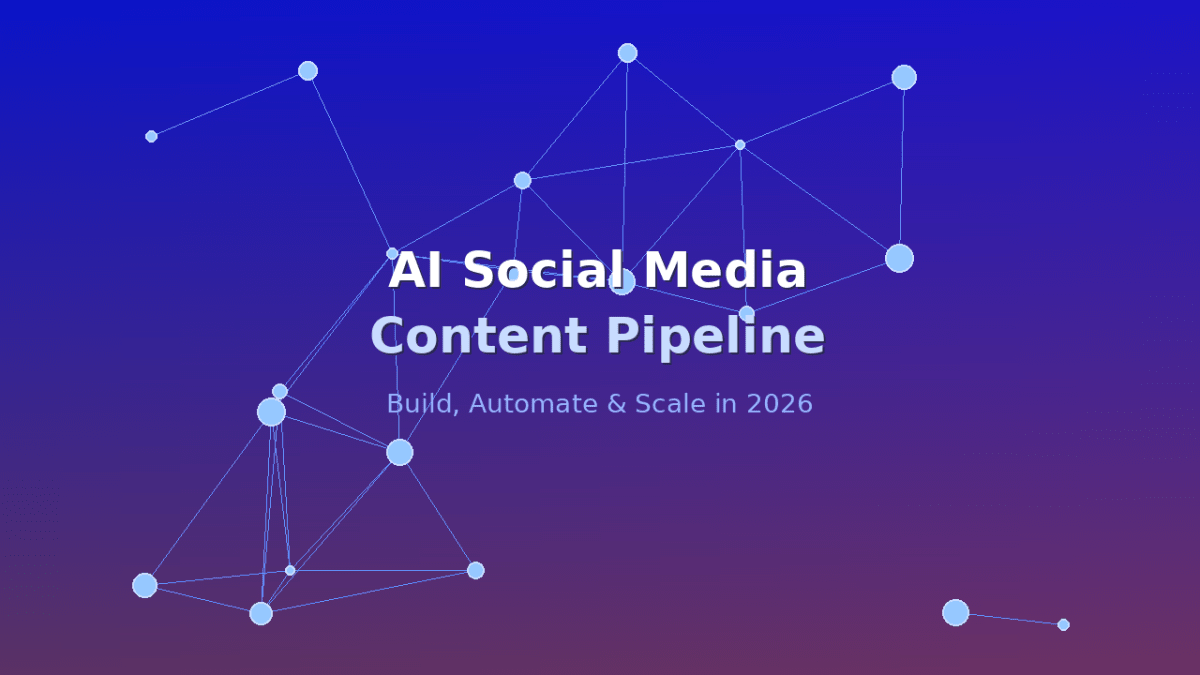 AI Social Media Content Pipeline

Build, Automate & Scale in 2026